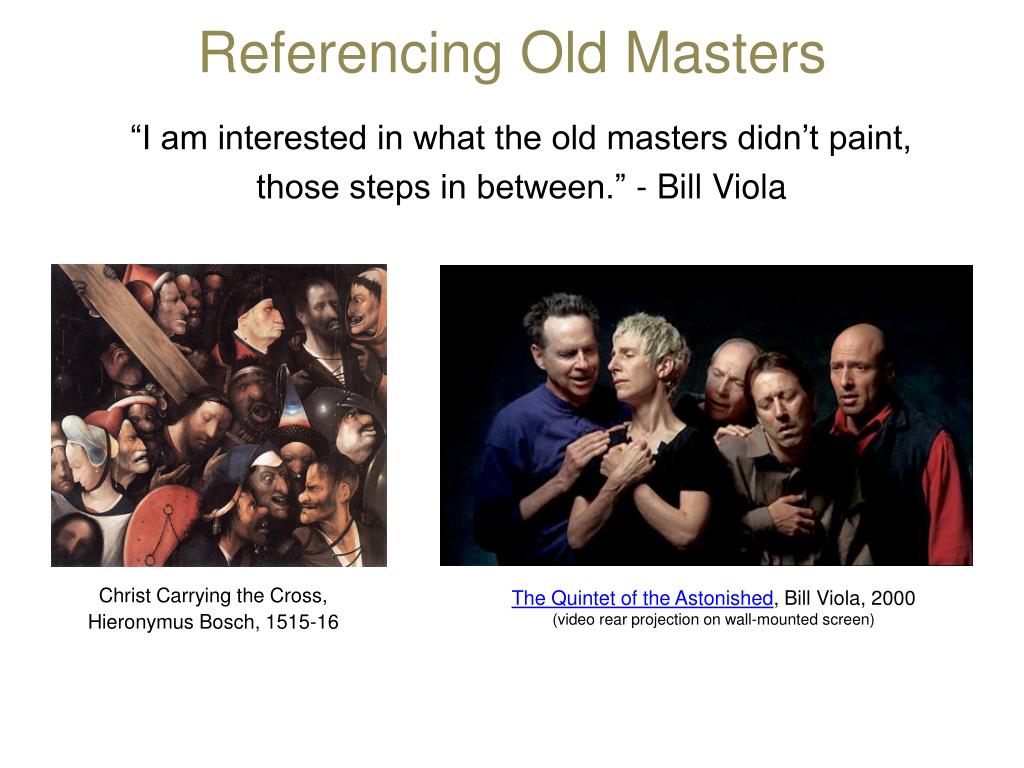 Referencing Old Masters

“I am interested in what the old masters didn’t paint, those steps in between.” - Bill Viola

Christ Carrying the Cross, Hieronymus Bosch, 1515-16

The Quintet of the Astonished, Bill Viola, 2000
(video rear projection on wall-mounted screen)